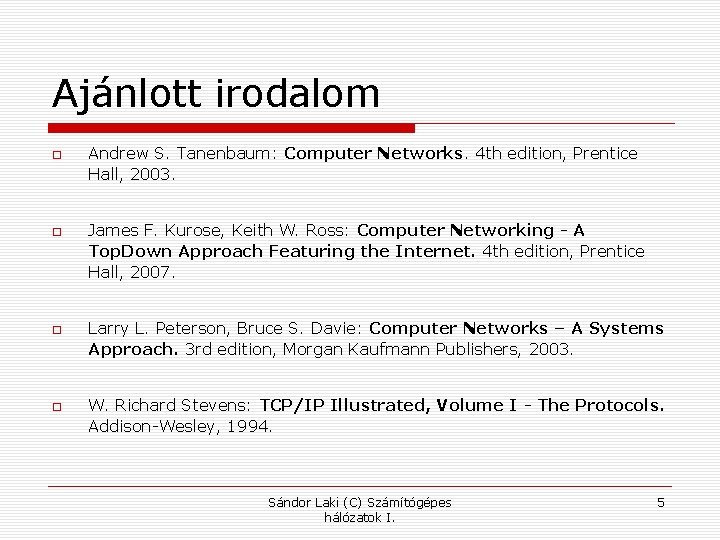 Ajánlott irodalom

Andrew S. Tanenbaum: Computer Networks. 4th edition, Prentice Hall, 2003.

James F. Kurose, Keith W. Ross: Computer Networking - A TopDown Approach Featuring the Internet. 4th edition, Prentice Hall, 2007.

Larry L. Peterson, Bruce S. Davie: Computer Networks – A Systems Approach. 3rd edition, Morgan Kaufmann Publishers, 2003.

W. Richard Stevens: TCP/IP Illustrated, Volume I - The Protocols. Addison-Wesley, 1994.

Sándor Laki (C) Számítógépes hálózatok I.

5